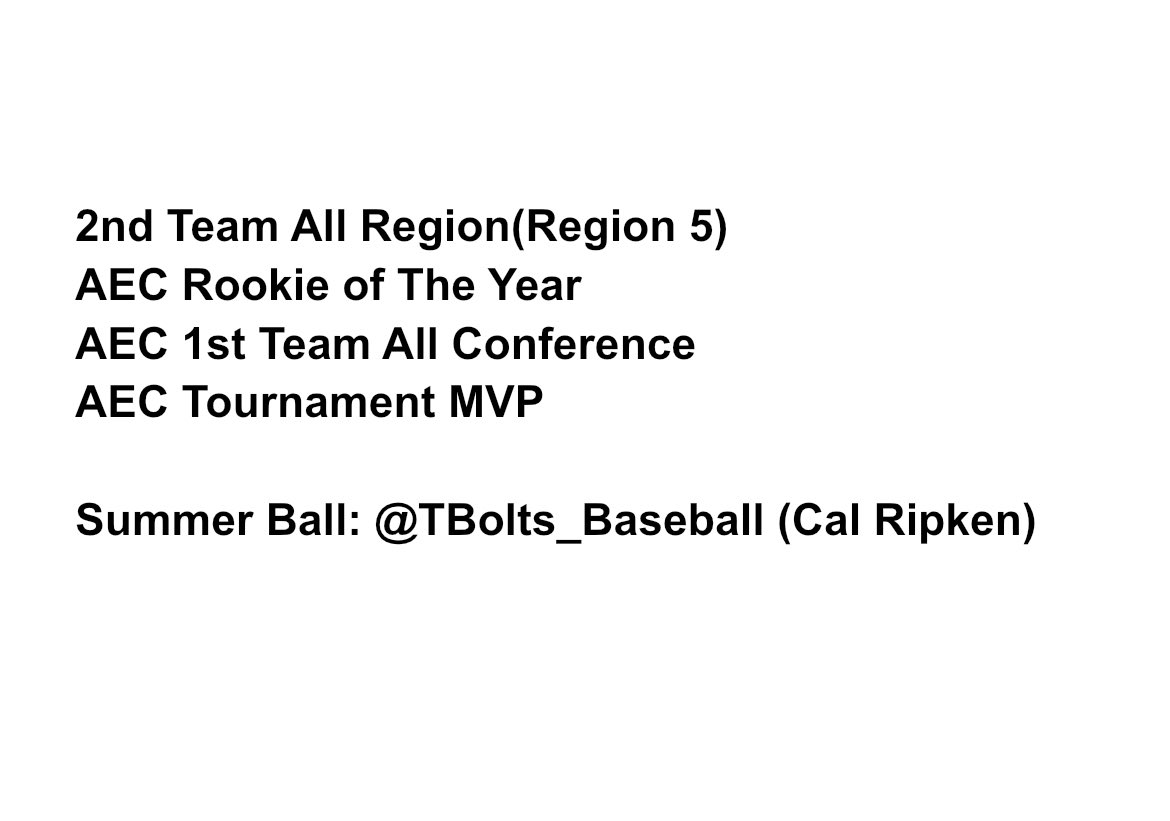 2nd Team All Region(Region 5)
AEC Rookie of The Year
AEC 1st Team All Conference
AEC Tournament MVP

Summer Ball: @TBolts_Baseball (Cal Ripken)